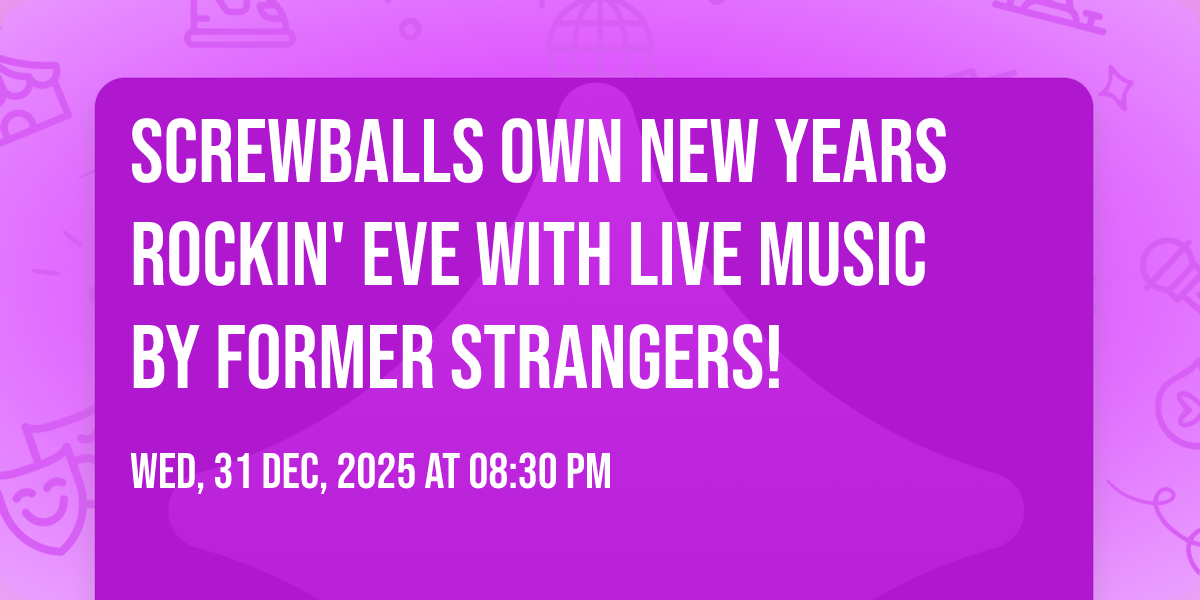 SCREWBALLS OWN NEW YEARS ROCKIN' EVE WITH LIVE MUSIC BY FORMER STRANGERS!

WED, 31 DEC, 2025 AT 08:30 PM